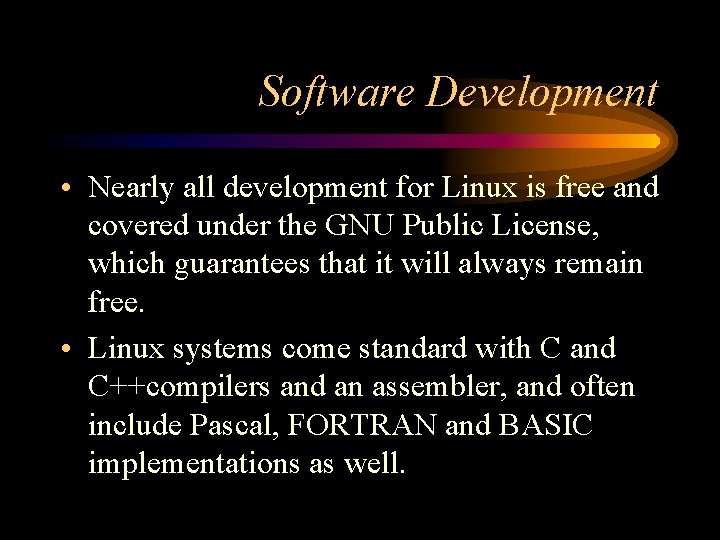 Software Development

• Nearly all development for Linux is free and covered under the GNU Public License, which guarantees that it will always remain free.

• Linux systems come standard with C and C++compilers and an assembler, and often include Pascal, FORTRAN and BASIC implementations as well.